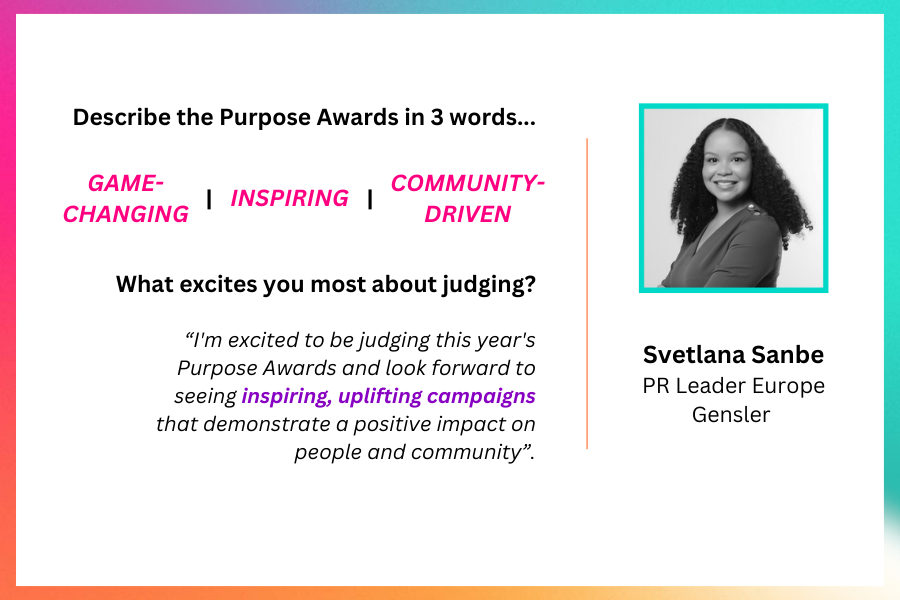 Describe the Purpose Awards in 3 words...

GAME-CHANGING | INSPIRING | COMMUNITY-DRIVEN

What excites you most about judging?

“I'm excited to be judging this year's Purpose Awards and look forward to seeing inspiring, uplifting campaigns that demonstrate a positive impact on people and community”.

Svetlana Sanbe
PR Leader Europe
Gensler